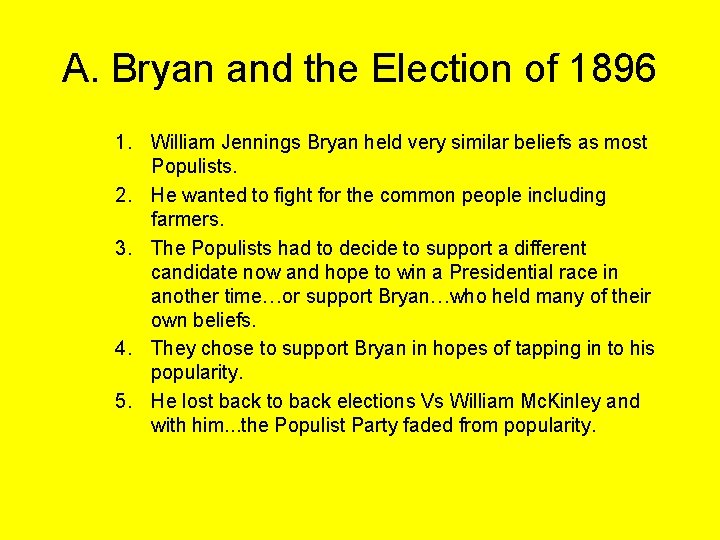 A. Bryan and the Election of 1896

1. William Jennings Bryan held very similar beliefs as most Populists.
2. He wanted to fight for the common people including farmers.
3. The Populists had to decide to support a different candidate now and hope to win a Presidential race in another time…or support Bryan…who held many of their own beliefs.
4. They chose to support Bryan in hopes of tapping in to his popularity.
5. He lost back to back elections Vs William McKinley and with him...the Populist Party faded from popularity.